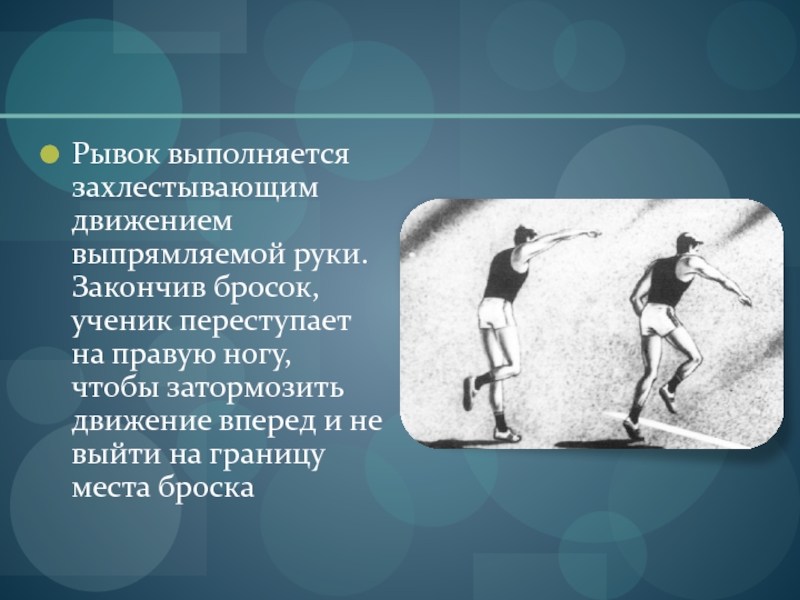 Рывок выполняется захлестывающим движением выпрямляемой руки. Закончив бросок, ученик переступает на правую ногу, чтобы затормозить движение вперед и не выйти на границу места броска